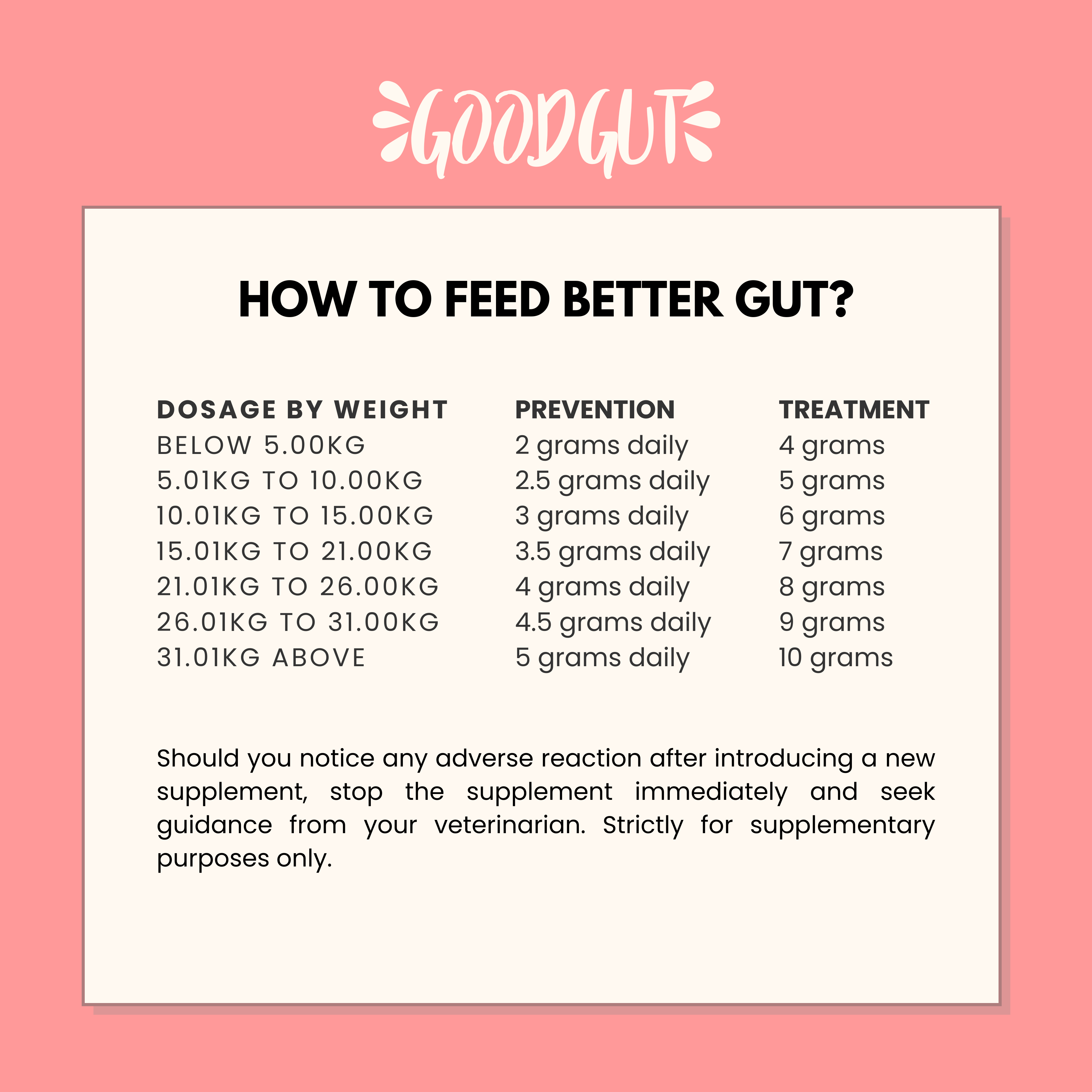 GOODGUT

HOW TO FEED BETTER GUT?

| DOSAGE BY WEIGHT | PREVENTION | TREATMENT |
|---|---|---|
| BELOW 5.00KG | 2 grams daily | 4 grams |
| 5.01KG TO 10.00KG | 2.5 grams daily | 5 grams |
| 10.01KG TO 15.00KG | 3 grams daily | 6 grams |
| 15.01KG TO 21.00KG | 3.5 grams daily | 7 grams |
| 21.01KG TO 26.00KG | 4 grams daily | 8 grams |
| 26.01KG TO 31.00KG | 4.5 grams daily | 9 grams |
| 31.01KG ABOVE | 5 grams daily | 10 grams |

Should you notice any adverse reaction after introducing a new supplement, stop the supplement immediately and seek guidance from your veterinarian. Strictly for supplementary purposes only.